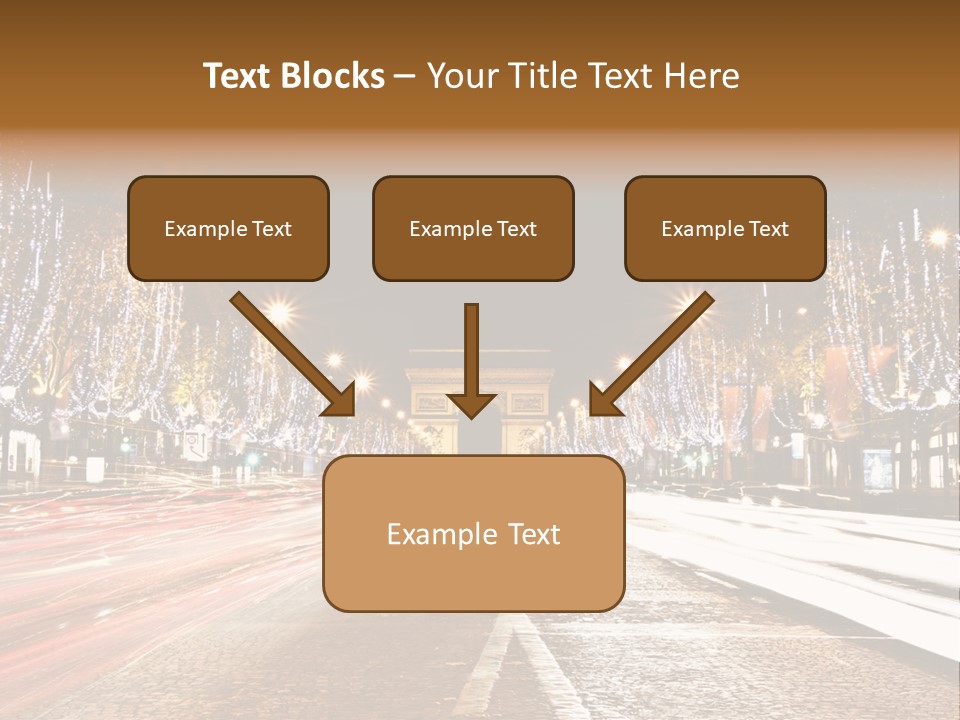 Text Blocks – Your Title Text Here

Example Text

Example Text

Example Text

Example Text